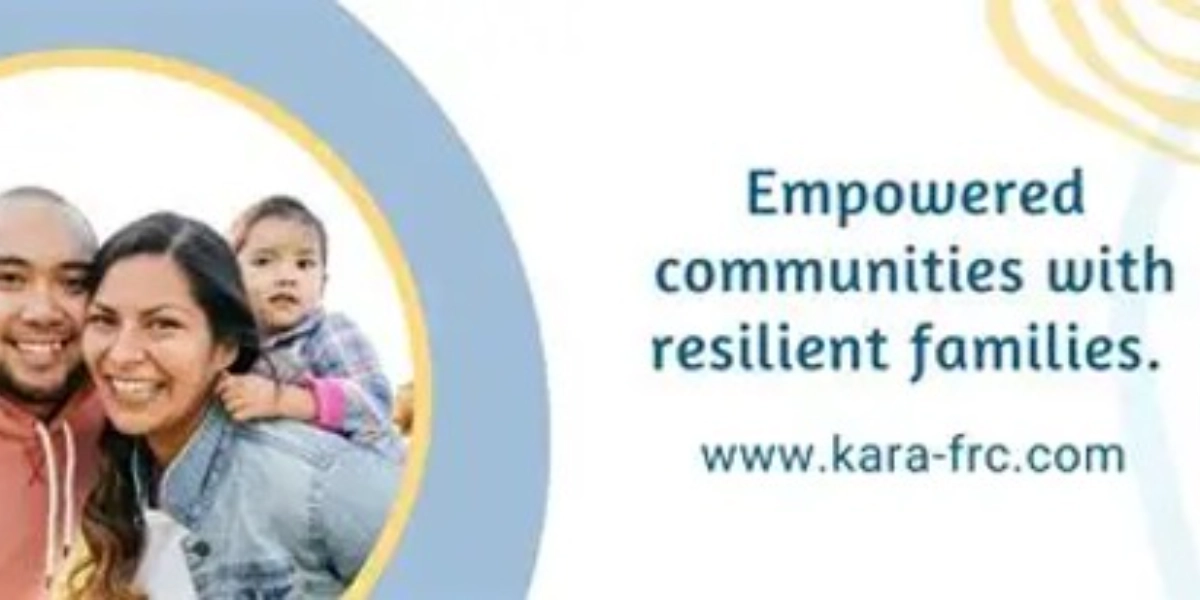 Empowered communities with resilient families.

www.kara-frc.com